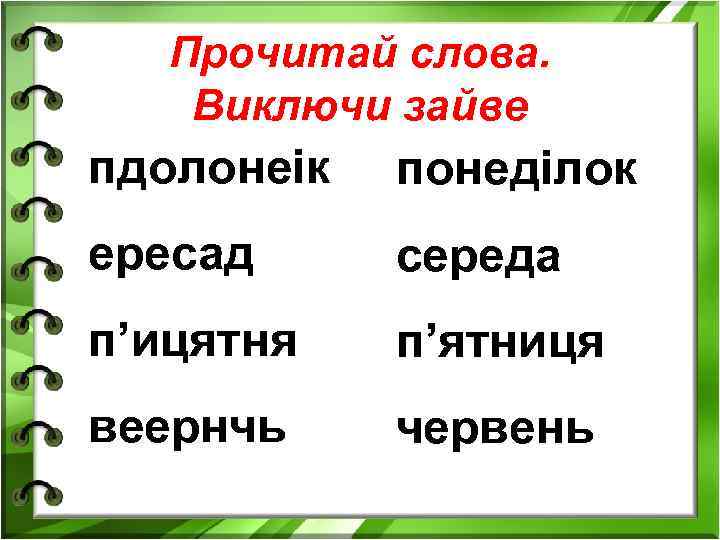 Прочитай слова.
Виключи зайве

пдолонеік

ересад

п’ицятня

веернчь

понеділок

середа

п’ятниця

червень